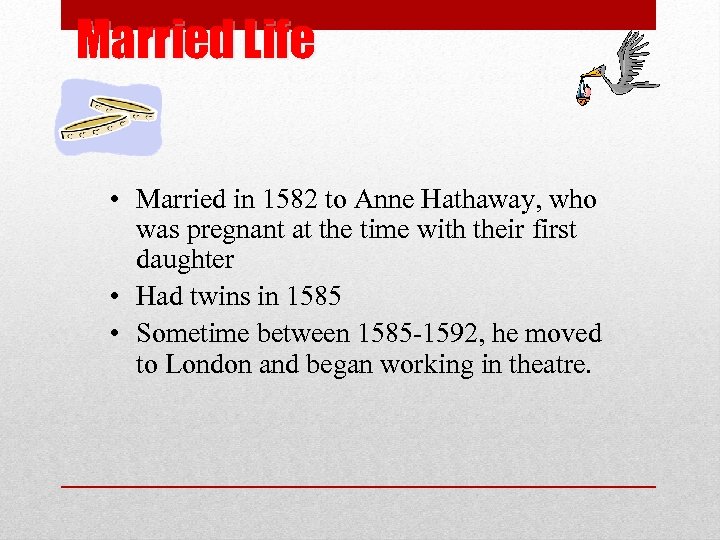 Married Life

• Married in 1582 to Anne Hathaway, who was pregnant at the time with their first daughter
• Had twins in 1585
• Sometime between 1585-1592, he moved to London and began working in theatre.